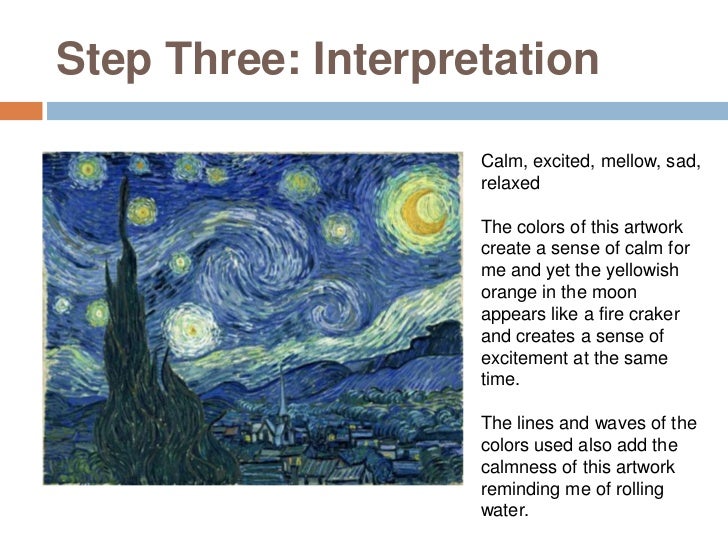 Step Three: Interpretation

Calm, excited, mellow, sad, relaxed

The colors of this artwork create a sense of calm for me and yet the yellowish orange in the moon appears like a fire craker and creates a sense of excitement at the same time.

The lines and waves of the colors used also add the calmness of this artwork reminding me of rolling water.